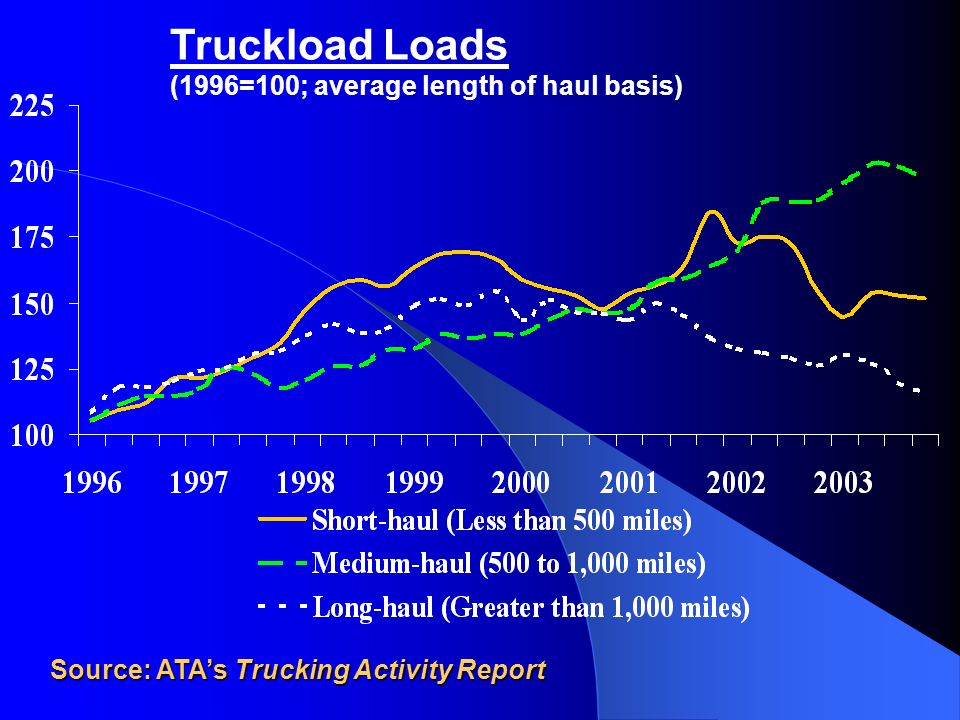 Truckload Loads

(1996=100; average length of haul basis)

225
200
175
150
125
100

1996 1997 1998 1999 2000 2001 2002 2003

Short-haul (Less than 500 miles)
Medium-haul (500 to 1,000 miles)
Long-haul (Greater than 1,000 miles)

Source: ATA's Trucking Activity Report